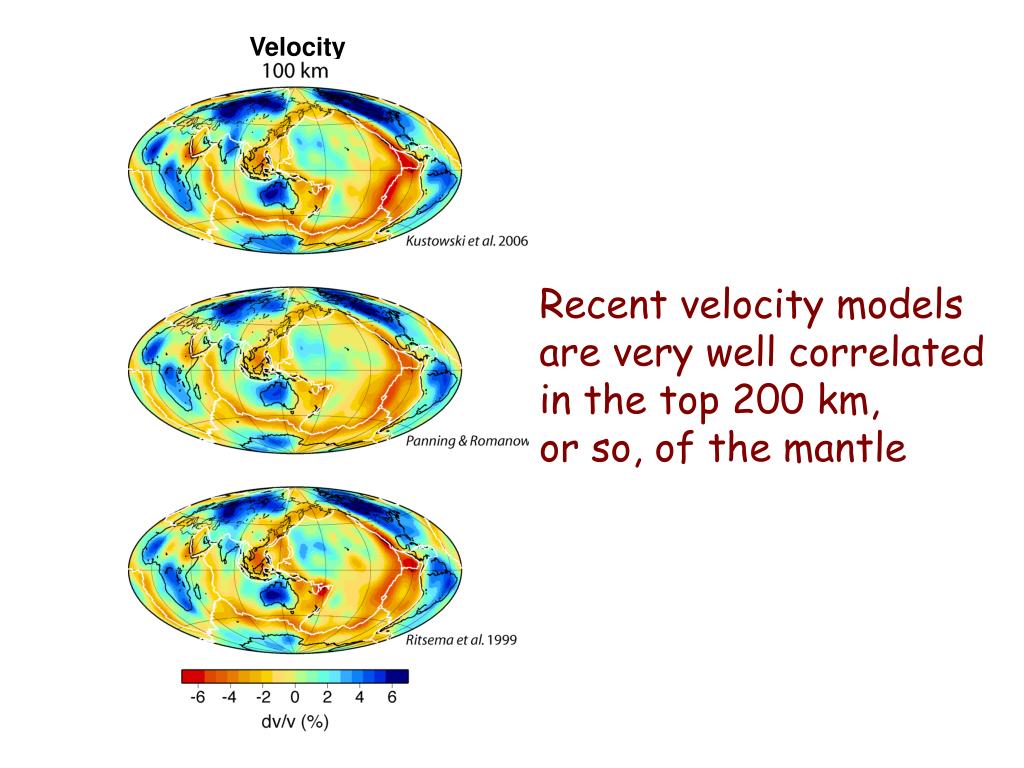 Velocity
100 km

Kustowski et al. 2006

Panning & Romanow

Ritsema et al. 1999

-6 -4 -2 0 2 4 6
dv/v (%)

Recent velocity models are very well correlated in the top 200 km, or so, of the mantle